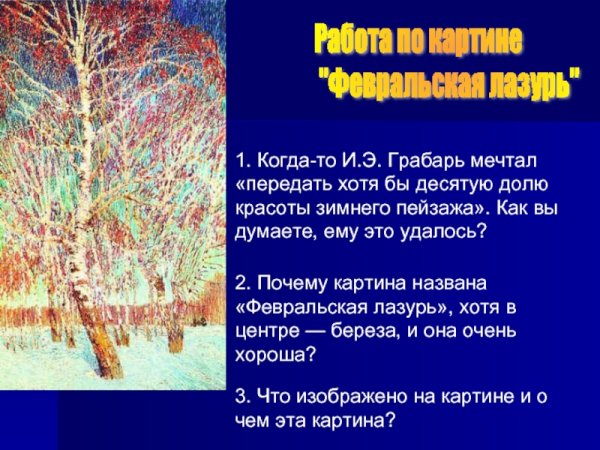 Работа по картине "Февральская лазурь"

1. Когда-то И.Э. Грабарь мечтал «передать хотя бы десятую долю красоты зимнего пейзажа». Как вы думаете, ему это удалось?

2. Почему картина названа «Февральская лазурь», хотя в центре — береза, и она очень хороша?

3. Что изображено на картине и о чем эта картина?